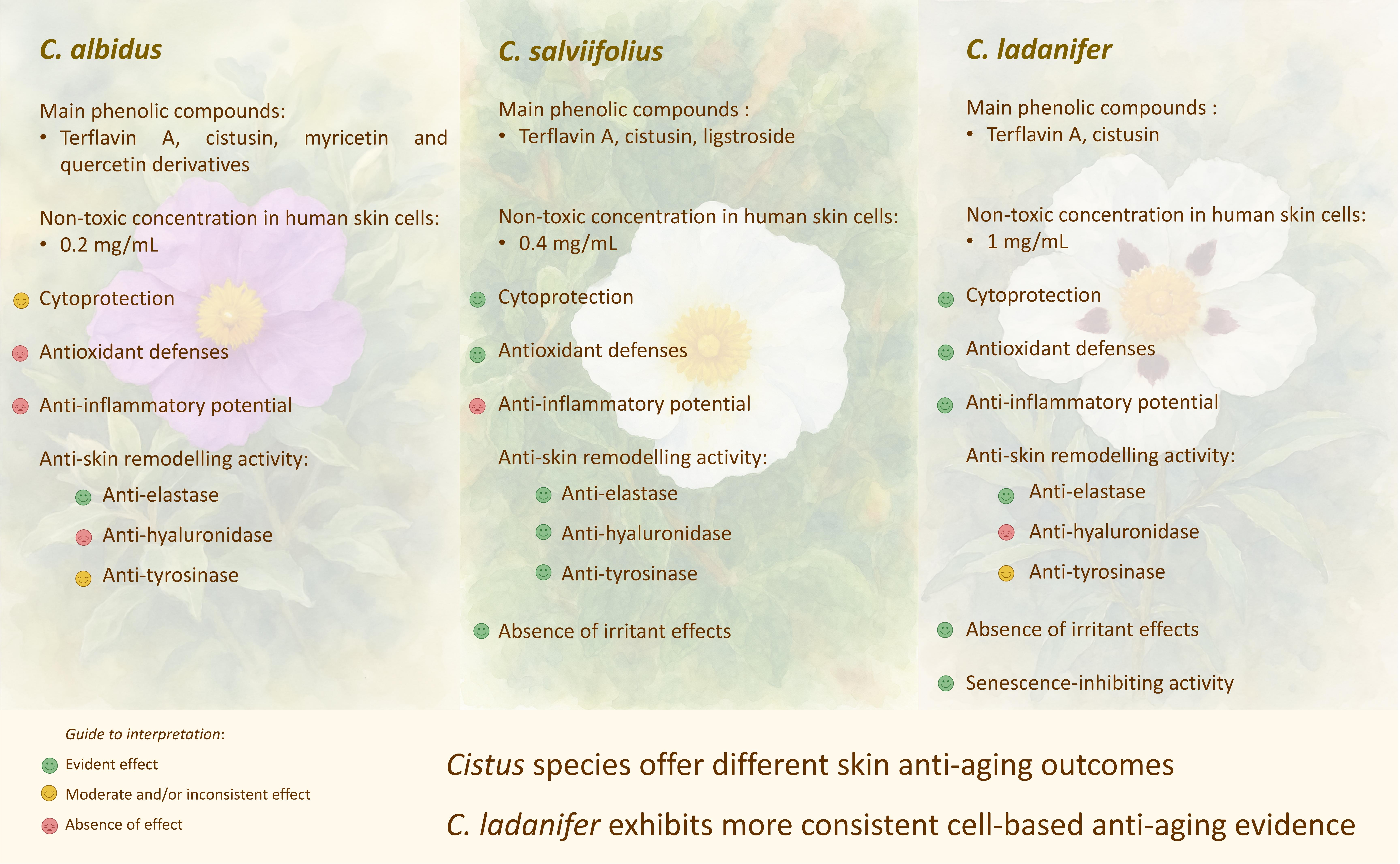 C. albidus

Main phenolic compounds:
• Terflavin A, cistusin, myricetin and quercetin derivatives

Non-toxic concentration in human skin cells:
• 0.2 mg/mL

Cytoprotection

Antioxidant defenses

Anti-inflammatory potential

Anti-skin remodelling activity:

Anti-elastase

Anti-hyaluronidase

Anti-tyrosinase

C. salviifolius

Main phenolic compounds :
• Terflavin A, cistusin, ligstroside

Non-toxic concentration in human skin cells:
• 0.4 mg/mL

Cytoprotection

Antioxidant defenses

Anti-inflammatory potential

Anti-skin remodelling activity:

Anti-elastase

Anti-hyaluronidase

Anti-tyrosinase

Absence of irritant effects

C. ladanifer

Main phenolic compounds :
• Terflavin A, cistusin

Non-toxic concentration in human skin cells:
• 1 mg/mL

Cytoprotection

Antioxidant defenses

Anti-inflammatory potential

Anti-skin remodelling activity:

Anti-elastase

Anti-hyaluronidase

Anti-tyrosinase

Absence of irritant effects

Senescence-inhibiting activity

Guide to interpretation:

Evident effect

Moderate and/or inconsistent effect

Absence of effect

Cistus species offer different skin anti-aging outcomes

C. ladanifer exhibits more consistent cell-based anti-aging evidence